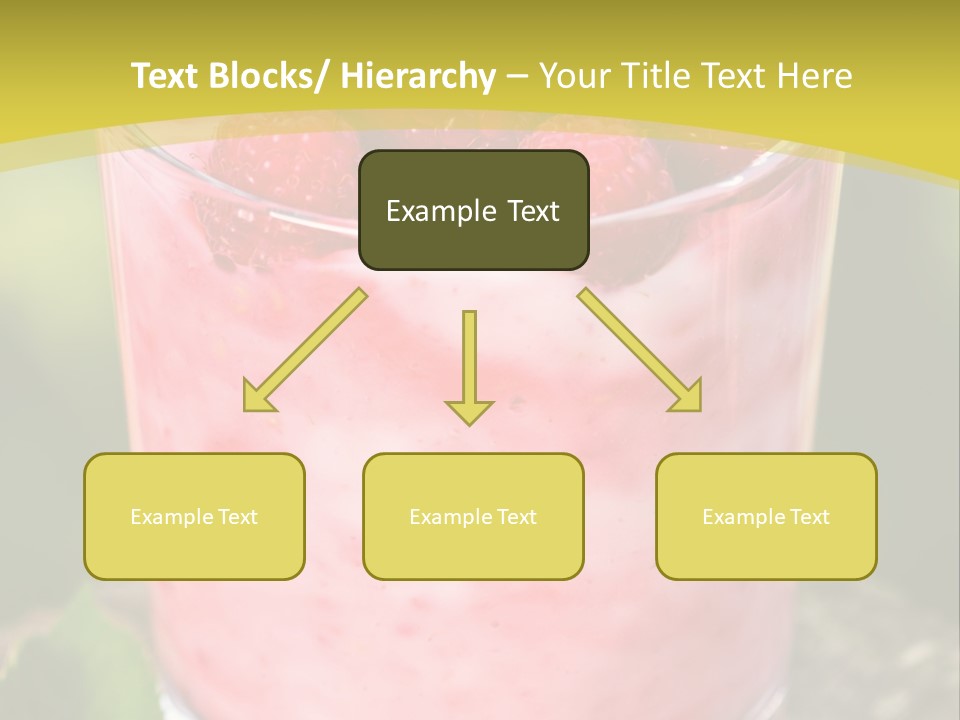 Text Blocks/ Hierarchy – Your Title Text Here

Example Text

Example Text

Example Text

Example Text